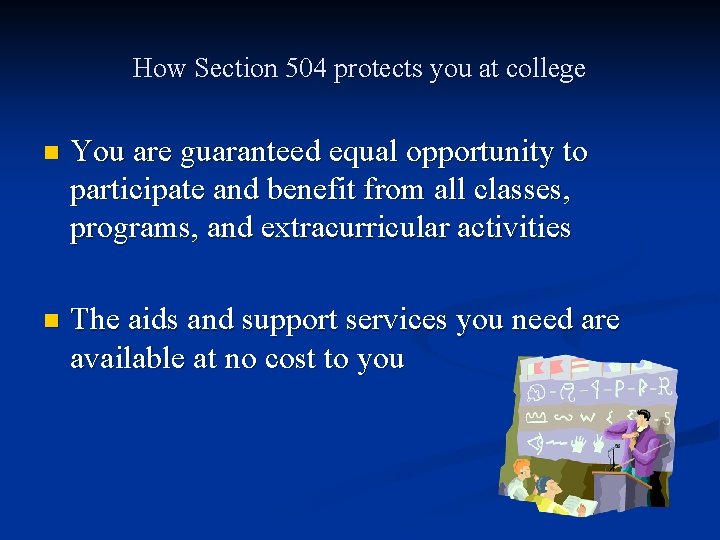 How Section 504 protects you at college

You are guaranteed equal opportunity to participate and benefit from all classes, programs, and extracurricular activities

The aids and support services you need are available at no cost to you